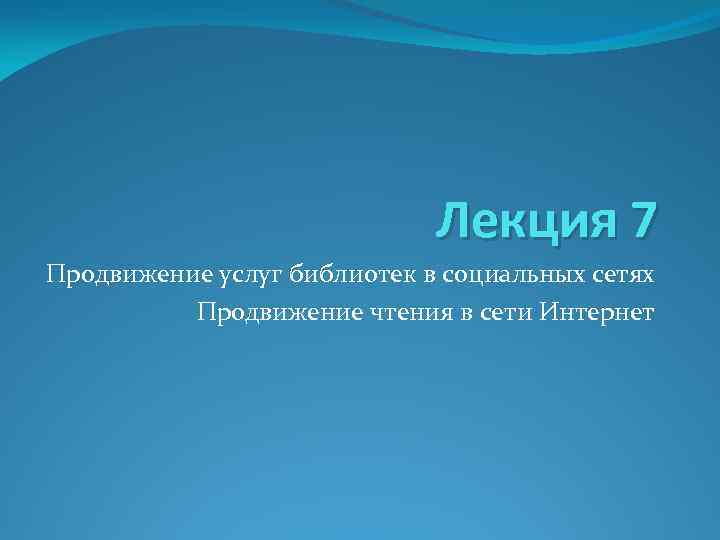 Лекция 7

Продвижение услуг библиотек в социальных сетях
Продвижение чтения в сети Интернет